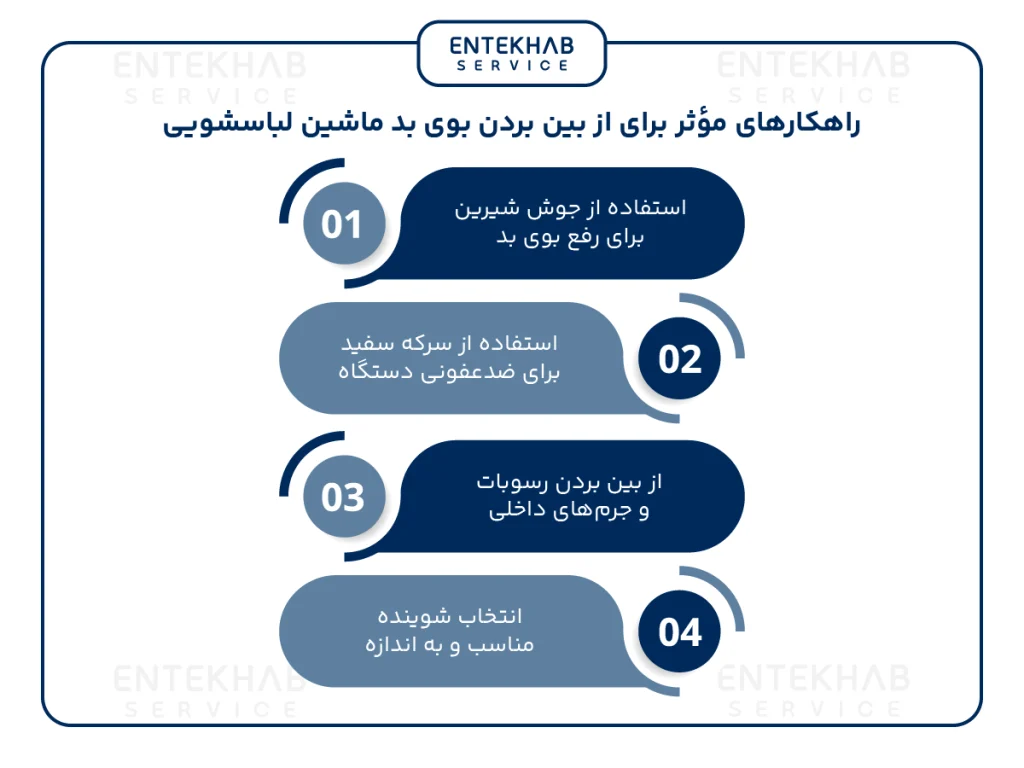 ENTEKHAB
SERVICE

ENTEKHAB SERVICE

ENTEKHAB SERVICE

راهکارهای مؤثر برای از بین بردن بوی بد ماشین لباسشویی

01
استفاده از جوش شیرین برای رفع بوی بد

02
استفاده از سرکه سفید برای ضدعفونی دستگاه

03
از بین بردن رسوبات و جرم‌های داخلی

04
انتخاب شوینده مناسب و به اندازه

ENTEKHAB SERVICE

ENTEKHAB SERVICE